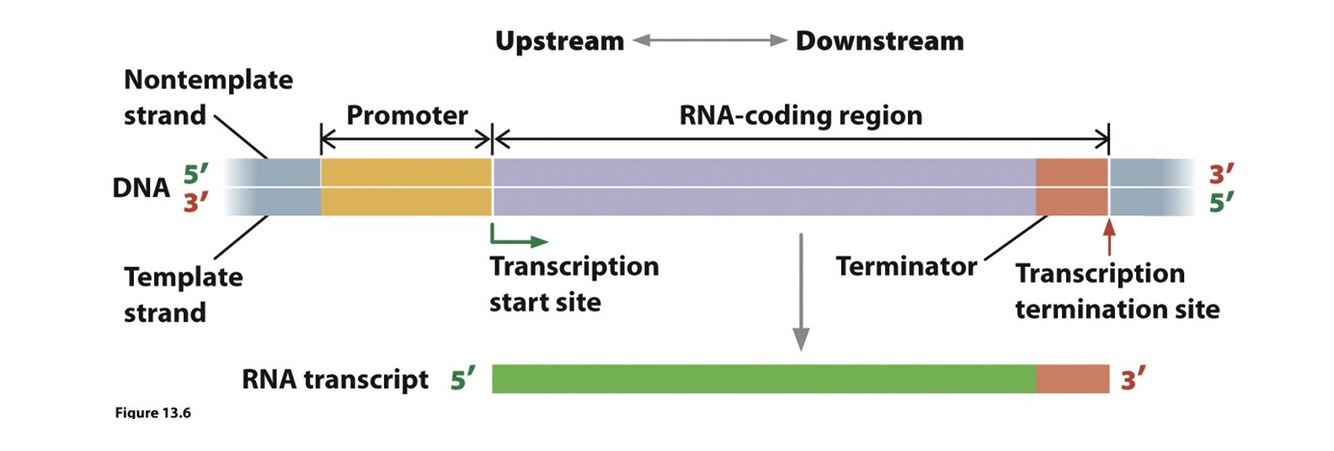 Upstream Downstream

Nontemplate strand

Promoter

RNA-coding region

DNA 5′ 3′

3′ 5′

Template strand

Transcription start site

Terminator

Transcription termination site

RNA transcript 5′ 3′

Figure 13.6